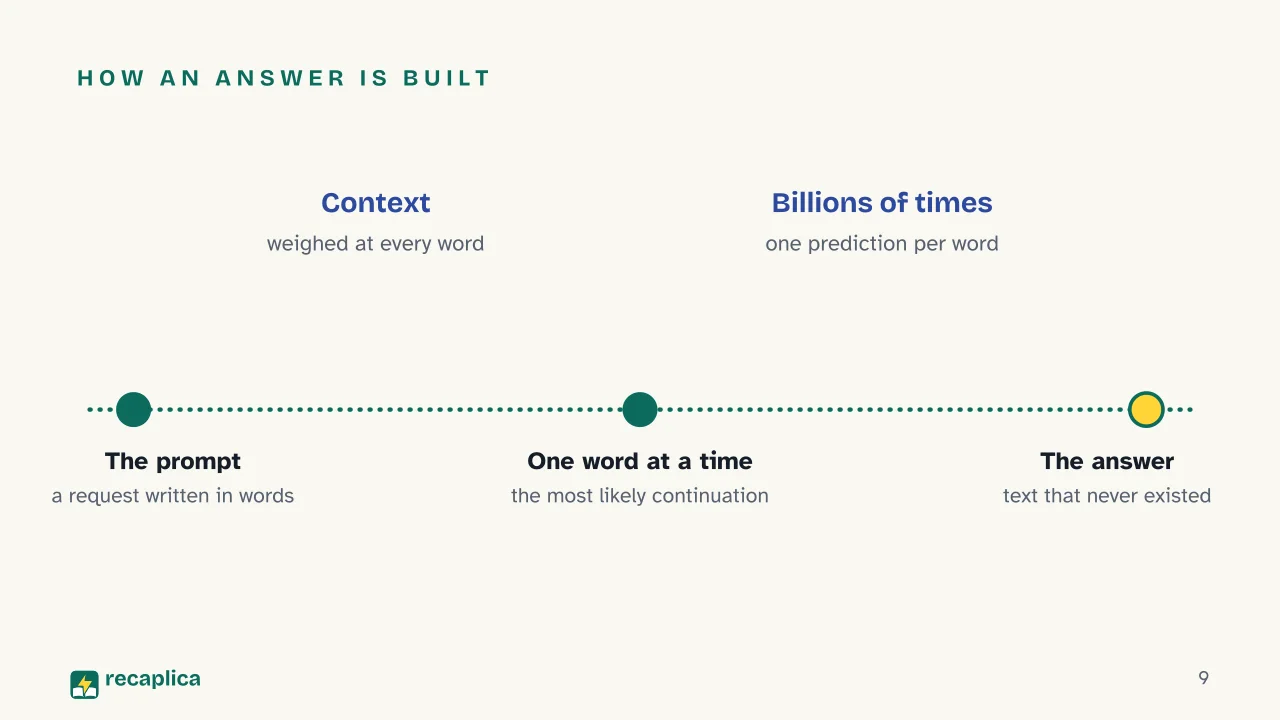 HOW AN ANSWER IS BUILT

Context
weighed at every word

Billions of times
one prediction per word

The prompt
a request written in words

One word at a time
the most likely continuation

The answer
text that never existed

recaplica

9